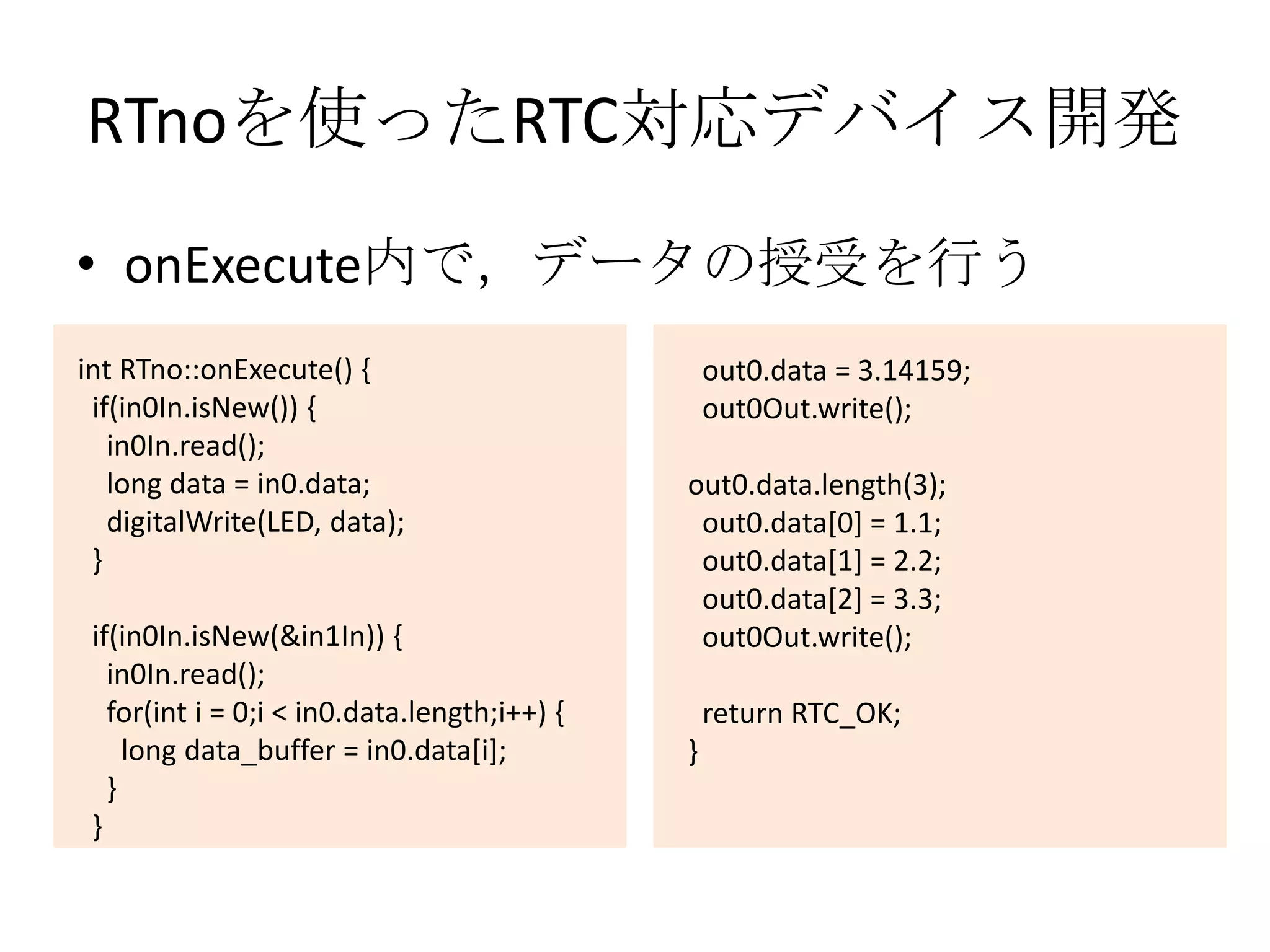 RTnoを使ったRTC対応デバイス開発

• onExecute内で，データの授受を行う

int RTno::onExecute() {
 if(in0In.isNew()) {
  in0In.read();
  long data = in0.data;
  digitalWrite(LED, data);
 }

 if(in0In.isNew(&in1In)) {
  in0In.read();
  for(int i = 0;i < in0.data.length;i++) {
   long data_buffer = in0.data[i];
  }
 }

 out0.data = 3.14159;
 out0Out.write();

out0.data.length(3);
 out0.data[0] = 1.1;
 out0.data[1] = 2.2;
 out0.data[2] = 3.3;
 out0Out.write();

 return RTC_OK;
}